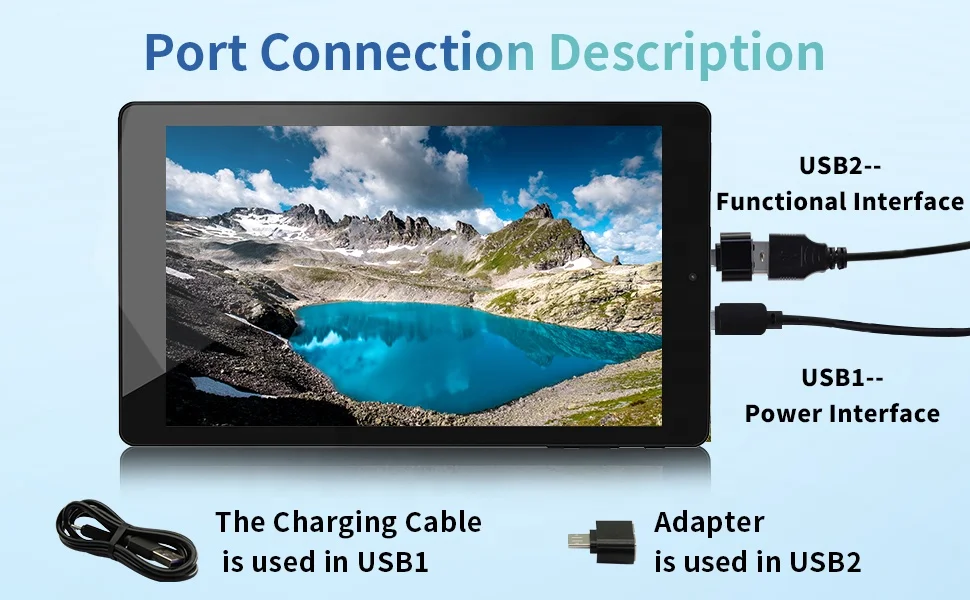 Port Connection Description

USB2--
Functional Interface

USB1--
Power Interface

The Charging Cable
is used in USB1

Adapter
is used in USB2